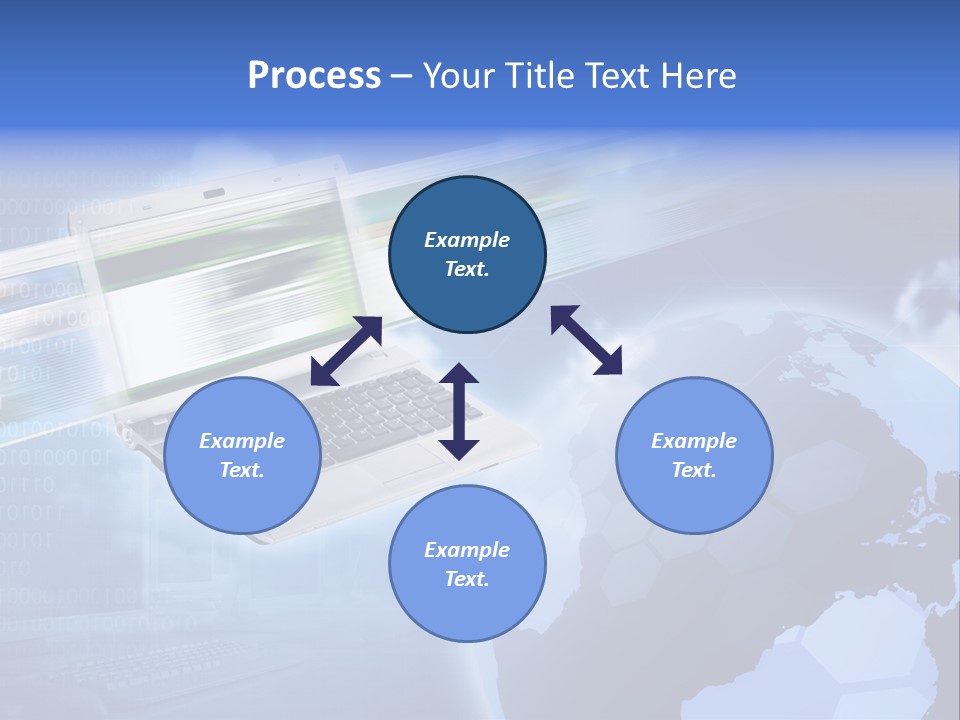 Process – Your Title Text Here

Example Text.

Example Text.

Example Text.

Example Text.